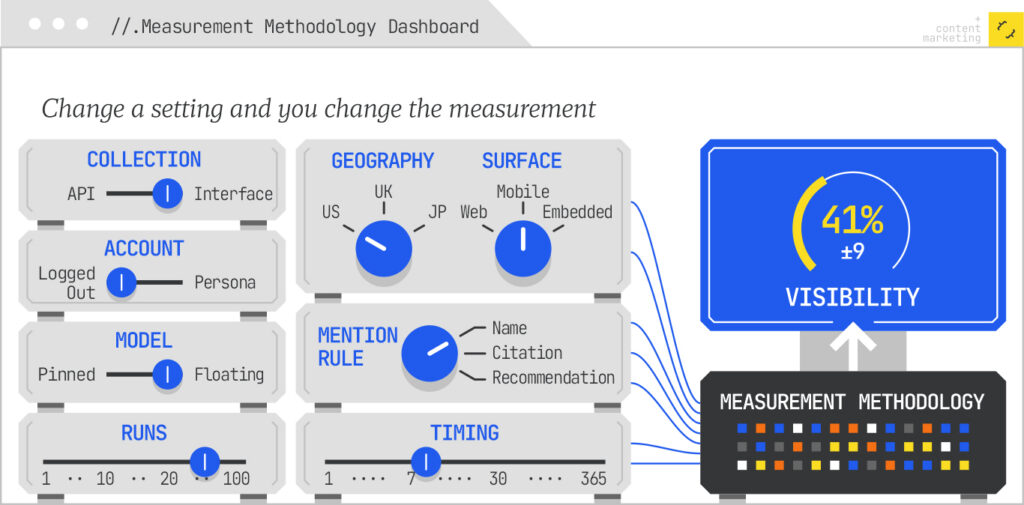 //.Measurement Methodology Dashboard

content marketing

Change a setting and you change the measurement

COLLECTION
API Interface

ACCOUNT
Logged Out Persona

MODEL
Pinned Floating

RUNS
1 ·· 10 ·· 20 ·· 100

GEOGRAPHY
US UK JP

SURFACE
Web Mobile Embedded

MENTION RULE
Name
Citation
Recommendation

TIMING
1 ···· 7 ···· 30 ···· 365

41%
±9
VISIBILITY

MEASUREMENT METHODOLOGY